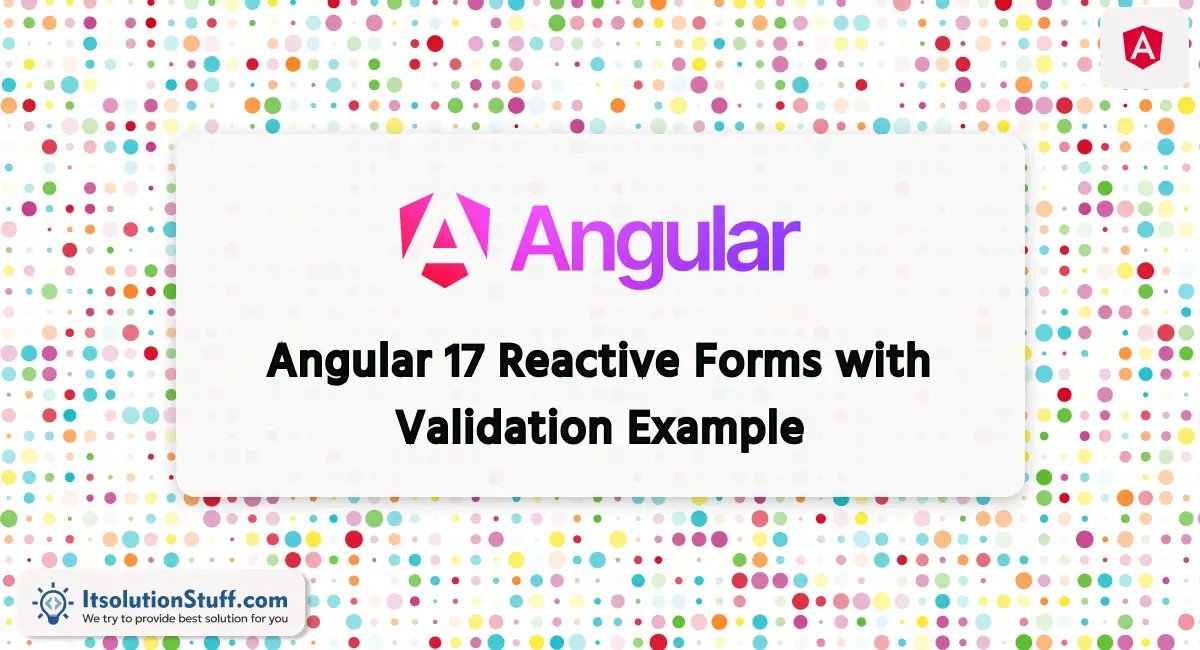 Angular

Angular 17 Reactive Forms with Validation Example

ItsolutionStuff.com
We try to provide best solution for you